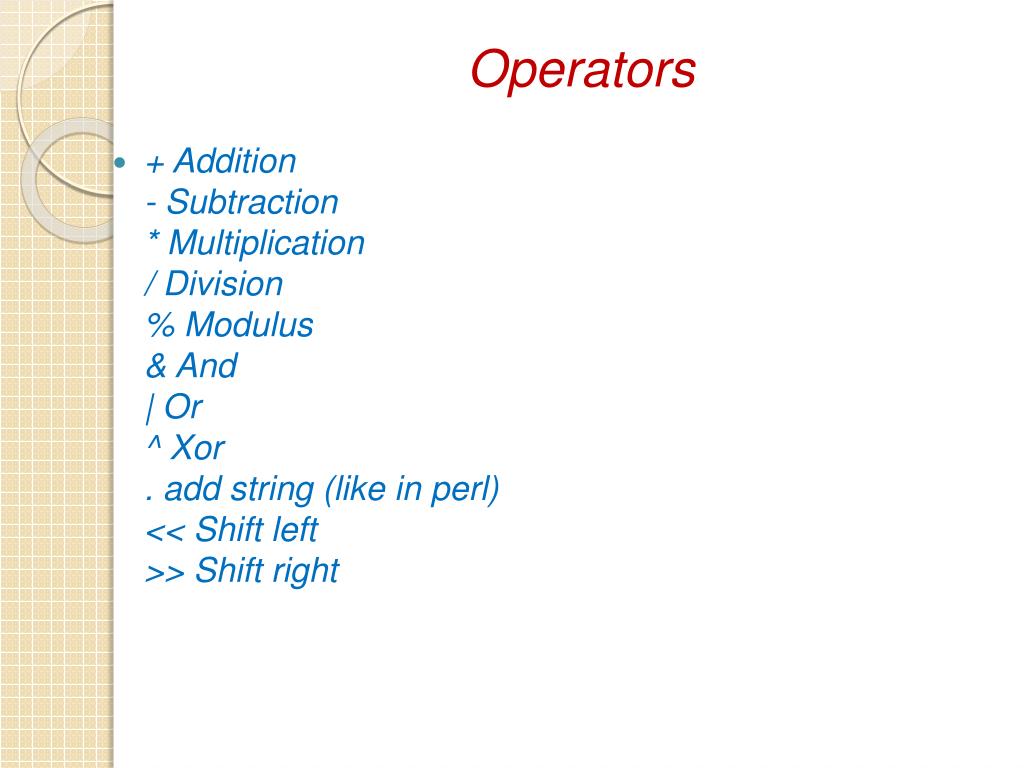 Operators

• + Addition
- Subtraction
* Multiplication
/ Division
% Modulus
& And
| Or
^ Xor
. add string (like in perl)
<< Shift left
>> Shift right